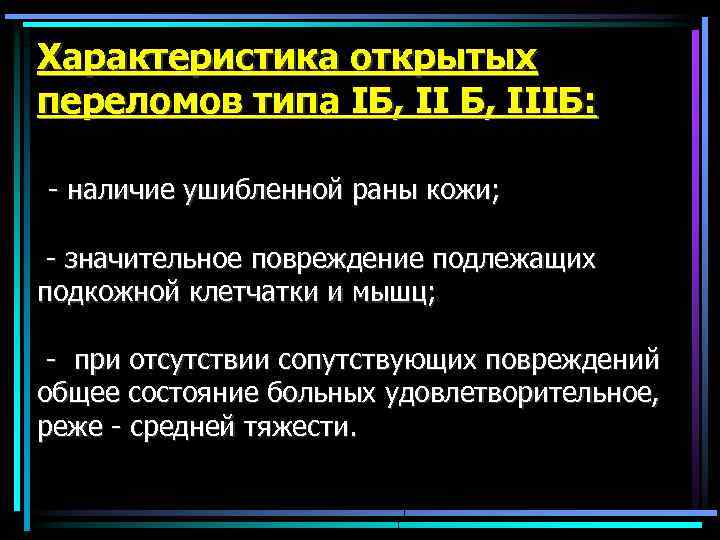 Характеристика открытых переломов типа IБ, II Б, IIIБ:

- наличие ушибленной раны кожи;

- значительное повреждение подлежащих подкожной клетчатки и мышц;

- при отсутствии сопутствующих повреждений общее состояние больных удовлетворительное, реже - средней тяжести.